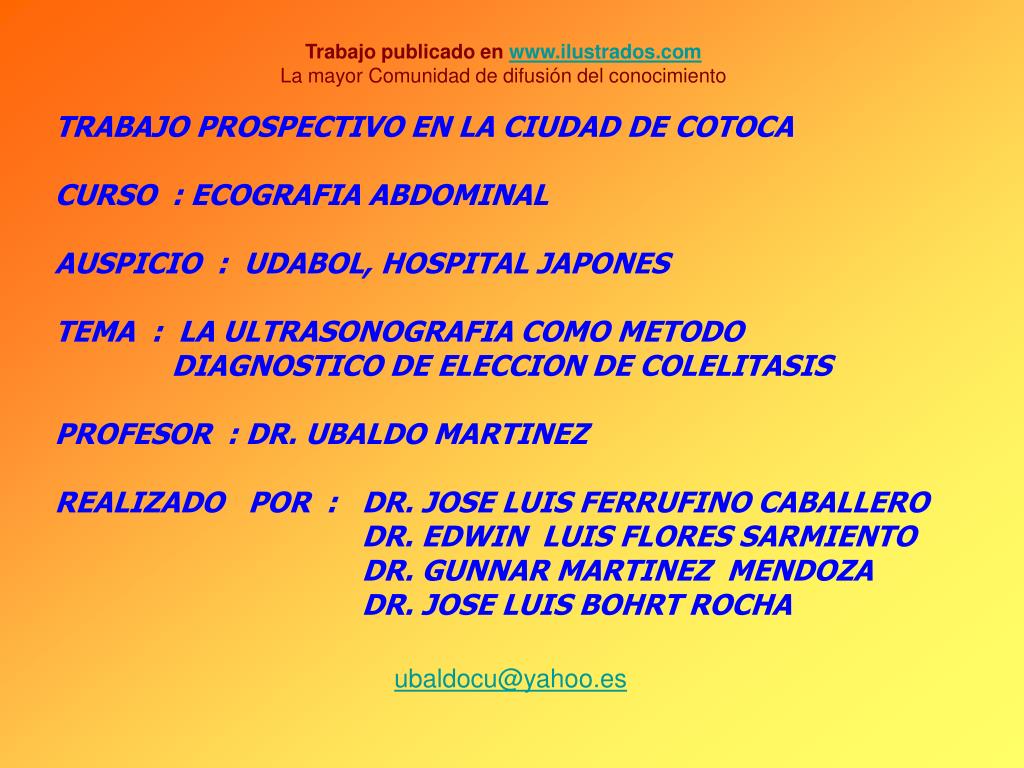 Trabajo publicado en www.ilustrados.com
La mayor Comunidad de difusión del conocimiento

TRABAJO PROSPECTIVO EN LA CIUDAD DE COTOCA

CURSO : ECOGRAFIA ABDOMINAL

AUSPICIO : UDABOL, HOSPITAL JAPONES

TEMA : LA ULTRASONOGRAFIA COMO METODO DIAGNOSTICO DE ELECCION DE COLELITASIS

PROFESOR : DR. UBALDO MARTINEZ

REALIZADO POR : DR. JOSE LUIS FERRUFINO CABALLERO
DR. EDWIN LUIS FLORES SARMIENTO
DR. GUNNAR MARTINEZ MENDOZA
DR. JOSE LUIS BOHRT ROCHA

ubaldocu@yahoo.es